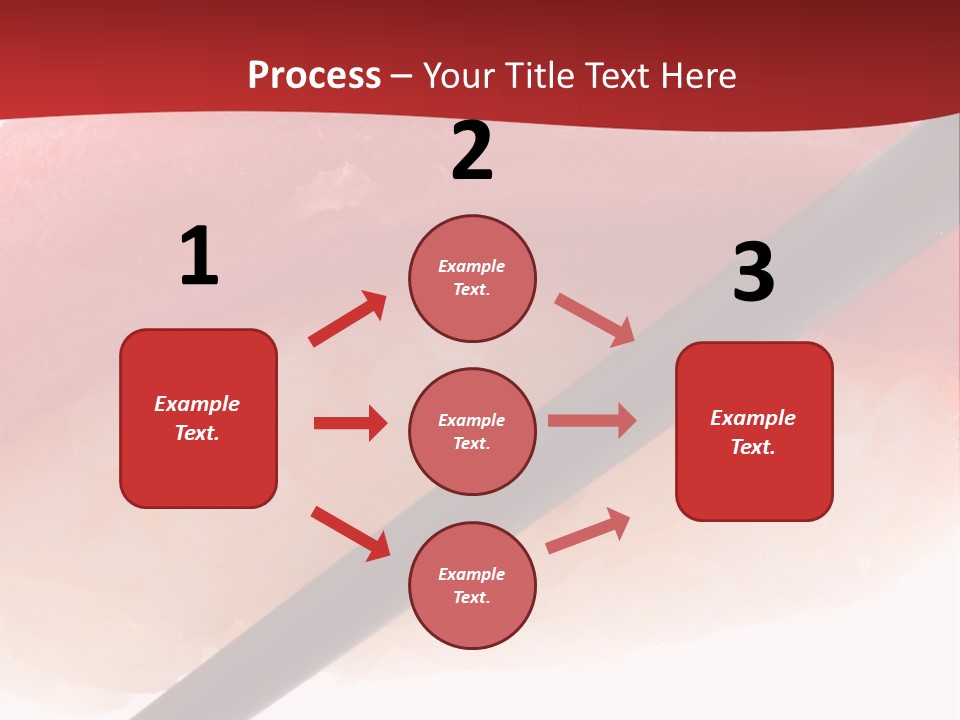 Process – Your Title Text Here

1

Example Text.

2

Example Text.

Example Text.

Example Text.

3

Example Text.